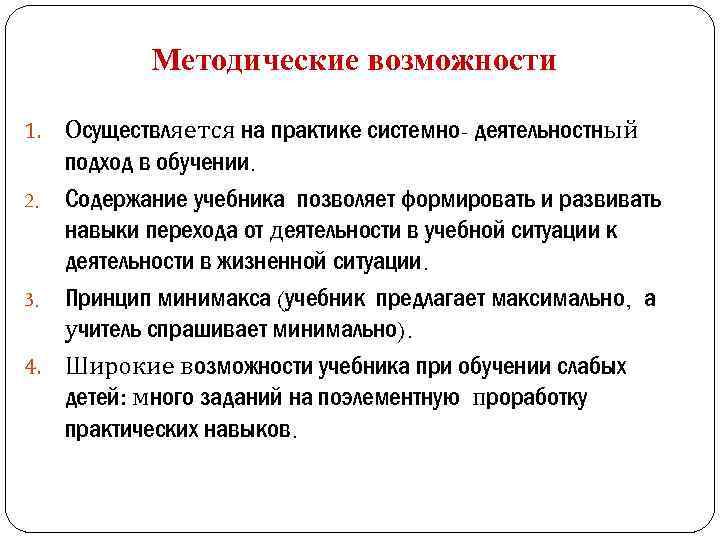 Методические возможности

1. Осуществляется на практике системно- деятельностный подход в обучении.
2. Содержание учебника позволяет формировать и развивать навыки перехода от деятельности в учебной ситуации к деятельности в жизненной ситуации.
3. Принцип минимакса (учебник предлагает максимально, а учитель спрашивает минимально).
4. Широкие возможности учебника при обучении слабых детей: много заданий на поэлементную проработку практических навыков.